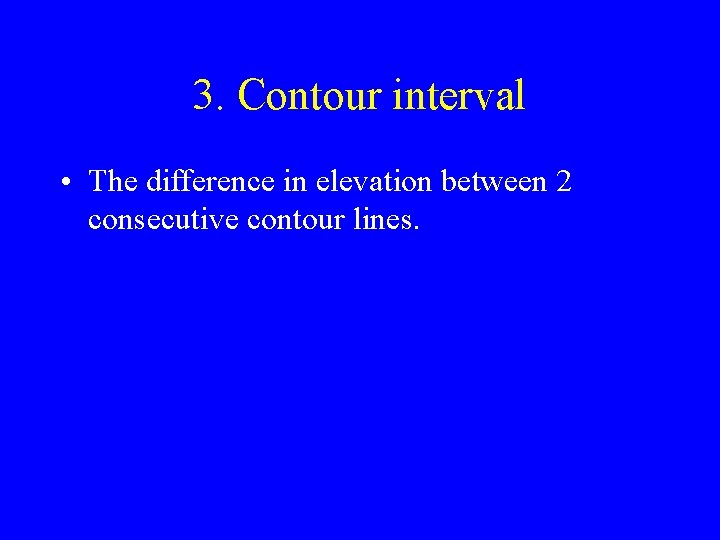 3. Contour interval

• The difference in elevation between 2 consecutive contour lines.